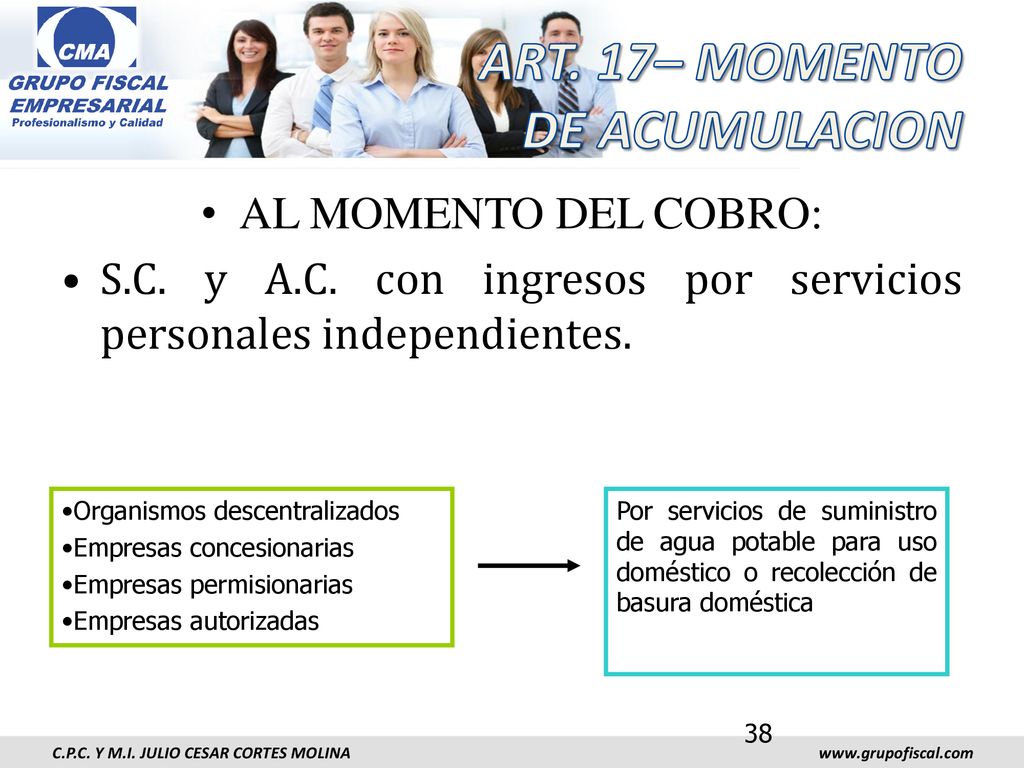 CMA
GRUPO FISCAL EMPRESARIAL
Profesionalismo y Calidad

ART. 17– MOMENTO DE ACUMULACION

• AL MOMENTO DEL COBRO:

• S.C. y A.C. con ingresos por servicios personales independientes.

•Organismos descentralizados
•Empresas concesionarias
•Empresas permisionarias
•Empresas autorizadas

Por servicios de suministro de agua potable para uso doméstico o recolección de basura doméstica

38

C.P.C. Y M.I. JULIO CESAR CORTES MOLINA

www.grupofiscal.com